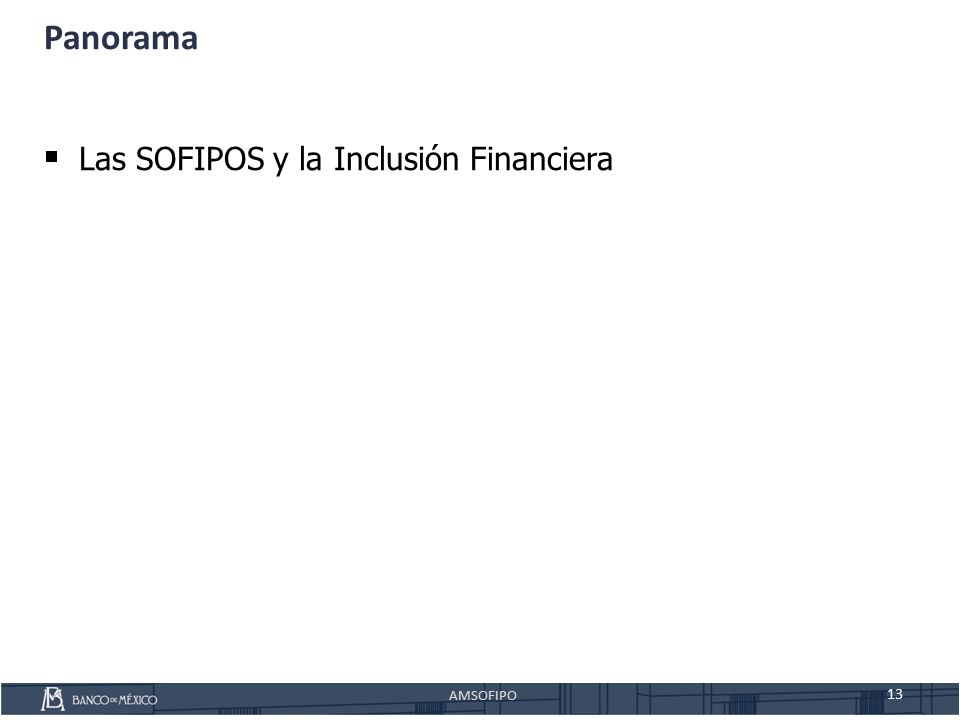 Panorama

▪ Las SOFIPOS y la Inclusión Financiera

BANCO DE MÉXICO

AMSOFIPO

13